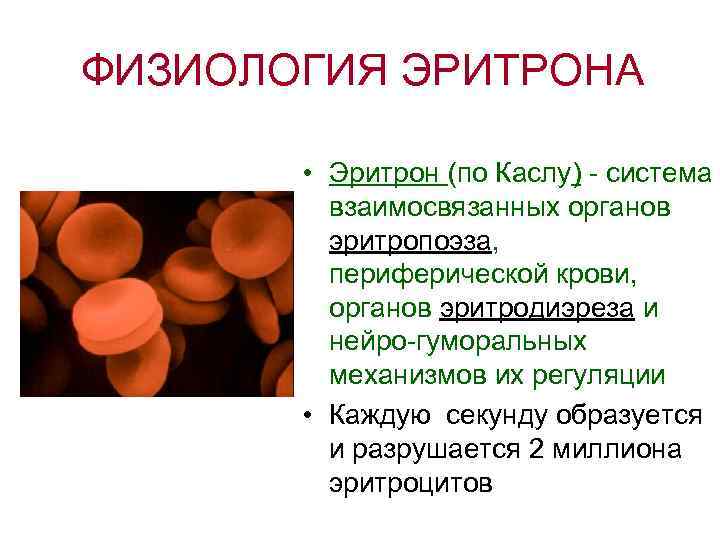 ФИЗИОЛОГИЯ ЭРИТРОНА

• Эритрон (по Каслу) - система взаимосвязанных органов эритропоэза, периферической крови, органов эритродиэреза и нейро-гуморальных механизмов их регуляции

• Каждую секунду образуется и разрушается 2 миллиона эритроцитов